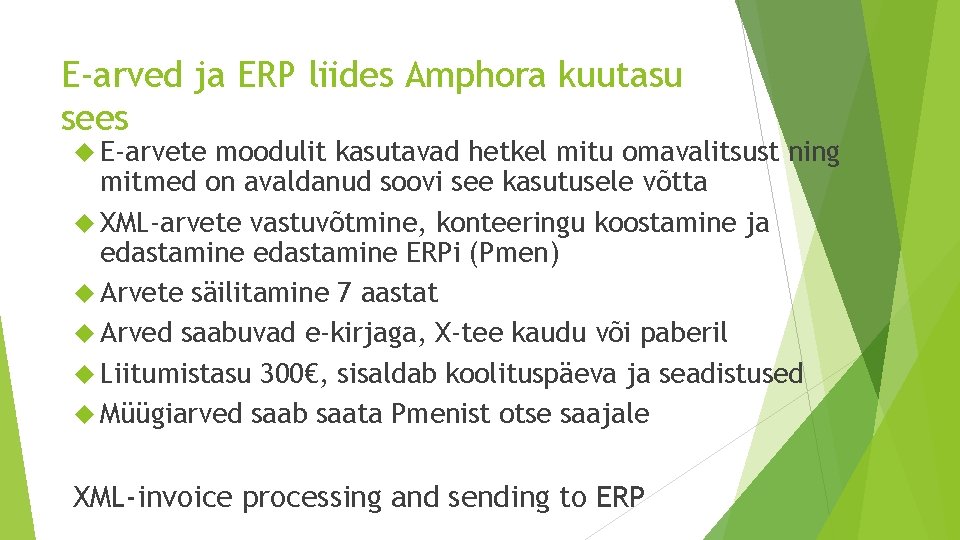 E-arved ja ERP liides Amphora kuutasu sees

E-arvete moodulit kasutavad hetkel mitu omavalitsust ning mitmed on avaldanud soovi see kasutusele võtta

XML-arvete vastuvõtmine, konteeringu koostamine ja edastamine edastamine ERPi (Pmen)

Arvete säilitamine 7 aastat

Arved saabuvad e-kirjaga, X-tee kaudu või paberil

Liitumistasu 300€, sisaldab koolituspäeva ja seadistused

Müügiarved saab saata Pmenist otse saajale

XML-invoice processing and sending to ERP